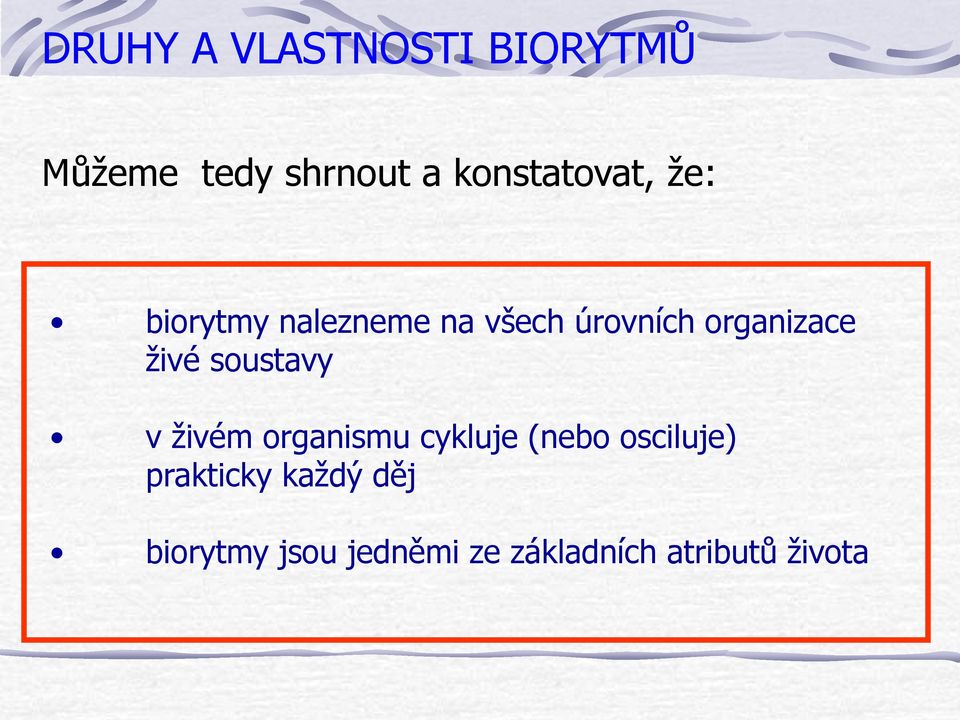 DRUHY A VLASTNOSTI BIORYTMŮ

Můžeme tedy shrnout a konstatovat, že:

• biorytmy nalezneme na všech úrovních organizace živé soustavy

• v živém organismu cykluje (nebo osciluje) prakticky každý děj

• biorytmy jsou jedněmi ze základních atributů života